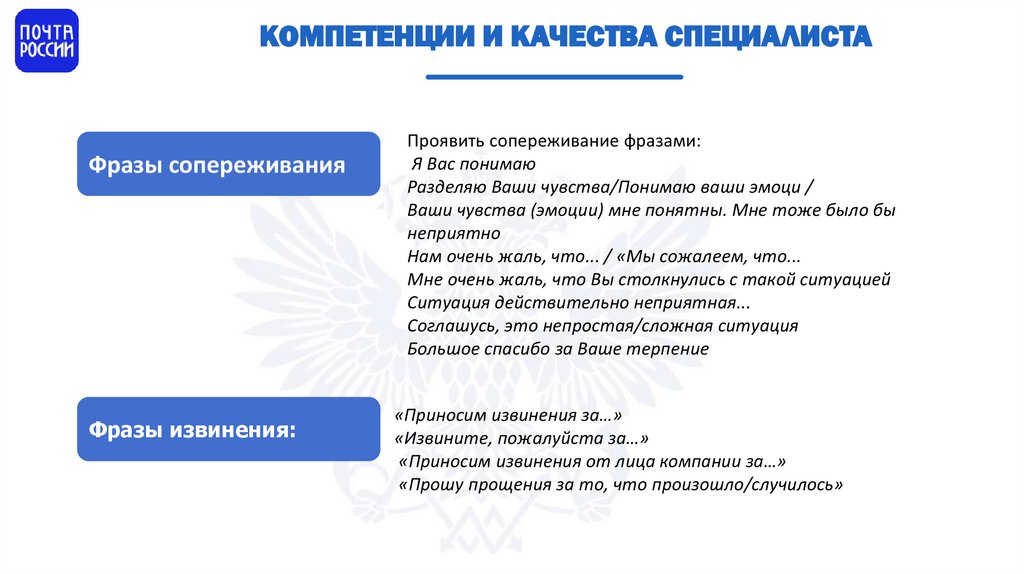 ПОЧТА РОССИИ

КОМПЕТЕНЦИИ И КАЧЕСТВА СПЕЦИАЛИСТА

Фразы сопереживания

Проявить сопереживание фразами:
Я Вас понимаю
Разделяю Ваши чувства/Понимаю ваши эмоци /
Ваши чувства (эмоции) мне понятны. Мне тоже было бы неприятно
Нам очень жаль, что... / «Мы сожалеем, что...
Мне очень жаль, что Вы столкнулись с такой ситуацией
Ситуация действительно неприятная...
Соглашусь, это непростая/сложная ситуация
Большое спасибо за Ваше терпение

Фразы извинения:

«Приносим извинения за…»
«Извините, пожалуйста за…»
«Приносим извинения от лица компании за…»
«Прошу прощения за то, что произошло/случилось»